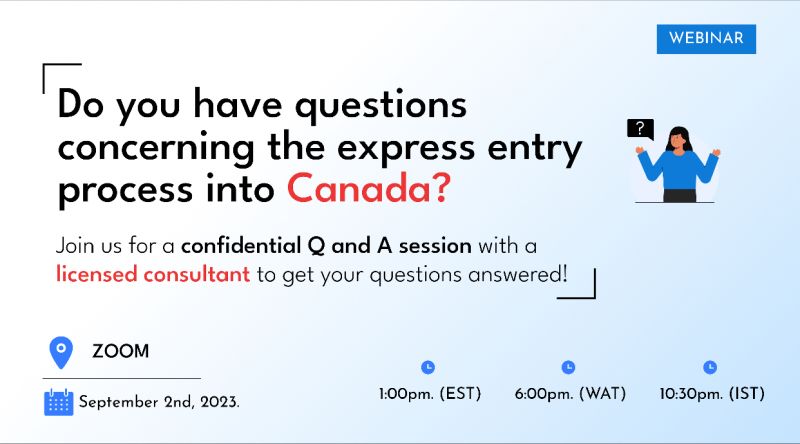 WEBINAR

Do you have questions concerning the express entry process into Canada?

?

Join us for a confidential Q and A session with a licensed consultant to get your questions answered!

ZOOM

September 2nd, 2023.

1:00pm. (EST)

6:00pm. (WAT)

10:30pm. (IST)